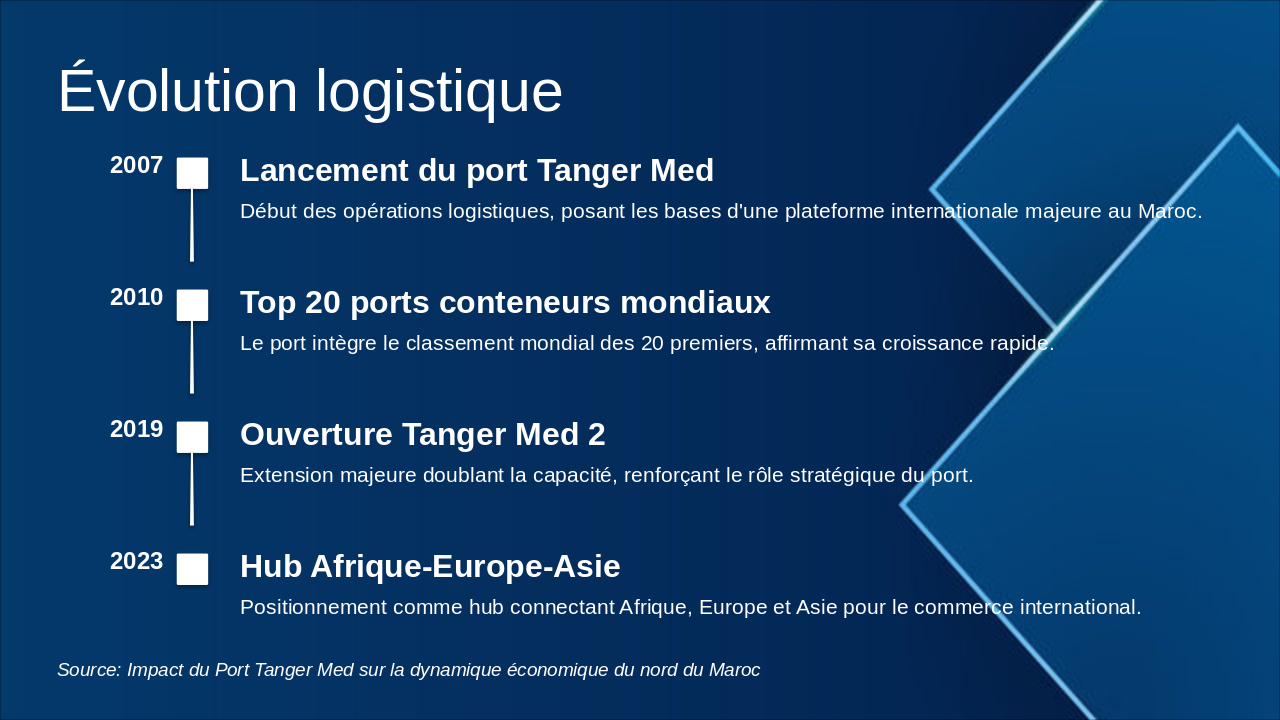 Évolution logistique

2007

Lancement du port Tanger Med

Début des opérations logistiques, posant les bases d'une plateforme internationale majeure au Maroc.

2010

Top 20 ports conteneurs mondiaux

Le port intègre le classement mondial des 20 premiers, affirmant sa croissance rapide.

2019

Ouverture Tanger Med 2

Extension majeure doublant la capacité, renforçant le rôle stratégique du port.

2023

Hub Afrique-Europe-Asie

Positionnement comme hub connectant Afrique, Europe et Asie pour le commerce international.

Source: Impact du Port Tanger Med sur la dynamique économique du nord du Maroc